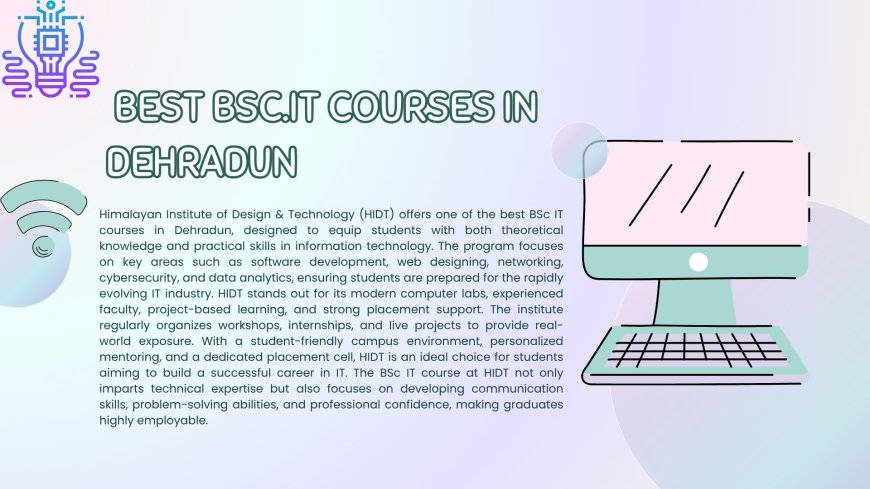 BEST BSC.IT COURSES IN DEHRADUN

Himalayan Institute of Design & Technology (HIDT) offers one of the best BSc IT courses in Dehradun, designed to equip students with both theoretical knowledge and practical skills in information technology. The program focuses on key areas such as software development, web designing, networking, cybersecurity, and data analytics, ensuring students are prepared for the rapidly evolving IT industry. HIDT stands out for its modern computer labs, experienced faculty, project-based learning, and strong placement support. The institute regularly organizes workshops, internships, and live projects to provide real-world exposure. With a student-friendly campus environment, personalized mentoring, and a dedicated placement cell, HIDT is an ideal choice for students aiming to build a successful career in IT. The BSc IT course at HIDT not only imparts technical expertise but also focuses on developing communication skills, problem-solving abilities, and professional confidence, making graduates highly employable.